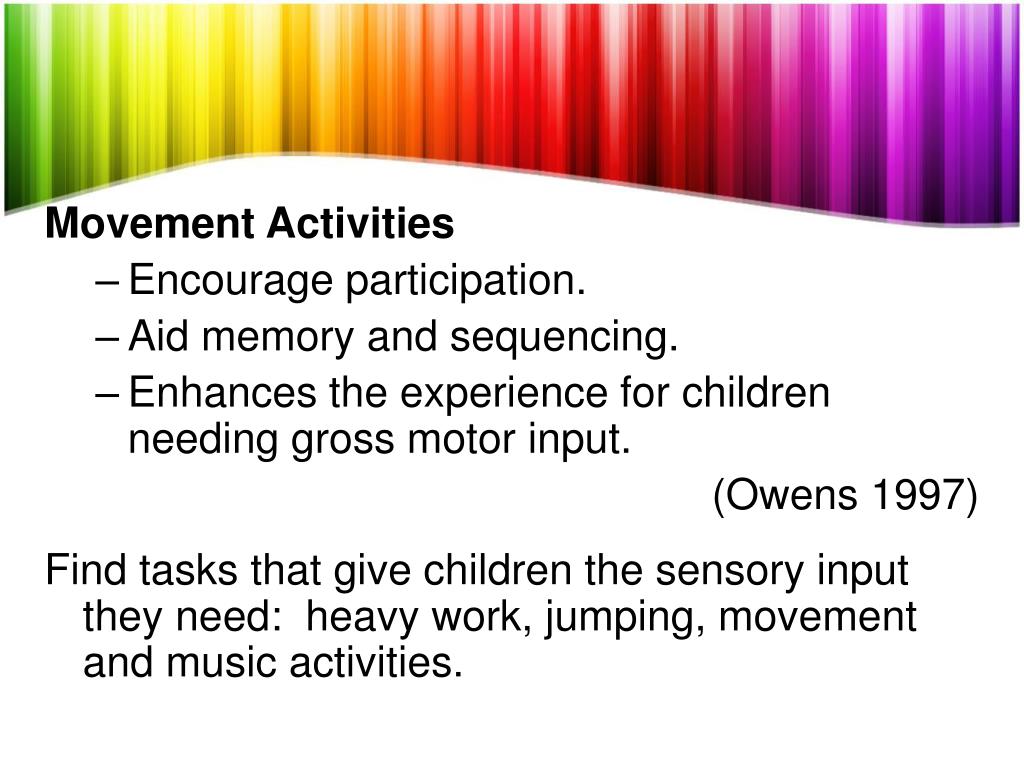 Movement Activities

– Encourage participation.
– Aid memory and sequencing.
– Enhances the experience for children needing gross motor input.

(Owens 1997)

Find tasks that give children the sensory input they need: heavy work, jumping, movement and music activities.